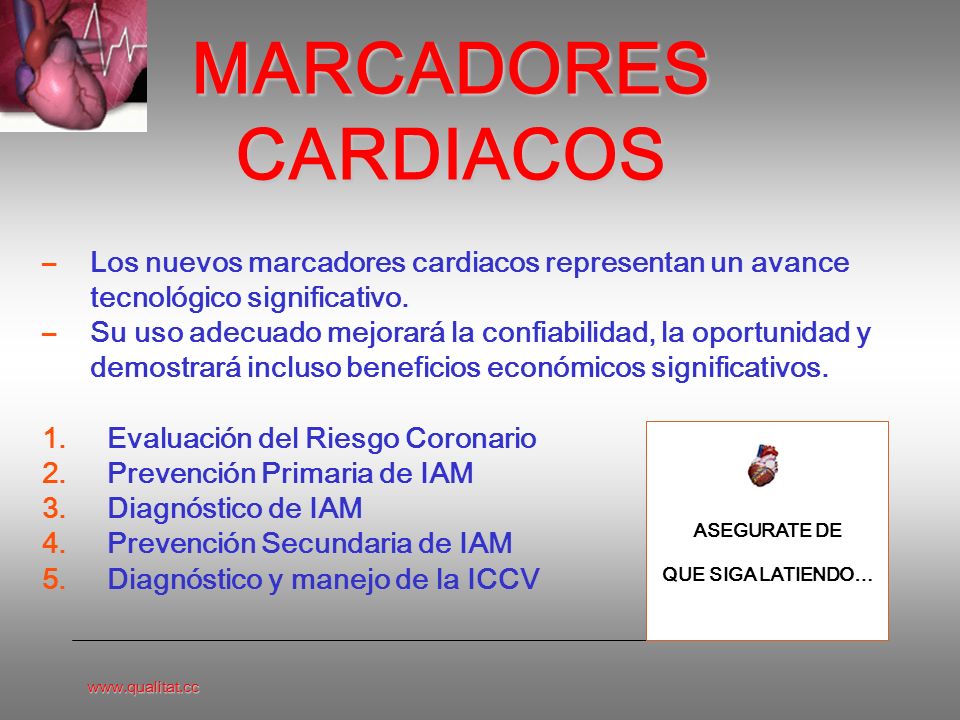 MARCADORES CARDIACOS

– Los nuevos marcadores cardiacos representan un avance tecnológico significativo.
– Su uso adecuado mejorará la confiabilidad, la oportunidad y demostrará incluso beneficios económicos significativos.

1. Evaluación del Riesgo Coronario
2. Prevención Primaria de IAM
3. Diagnóstico de IAM
4. Prevención Secundaria de IAM
5. Diagnóstico y manejo de la ICCV

ASEGURATE DE

QUE SIGA LATIENDO…

www.qualitat.cc